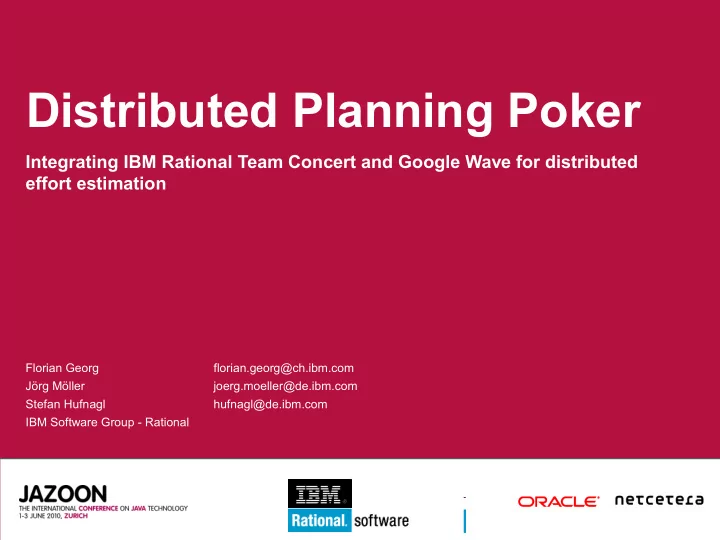 Distributed Planning Poker

Integrating IBM Rational Team Concert and Google Wave for distributed effort estimation

Florian Georg
Jörg Möller
Stefan Hufnagl
IBM Software Group - Rational

florian.georg@ch.ibm.com
joerg.moeller@de.ibm.com
hufnagl@de.ibm.com

JAZOON
THE INTERNATIONAL CONFERENCE ON JAVA TECHNOLOGY
1-3 JUNE 2010, ZURICH

IBM
Rational. software

ORACLE

netcetera